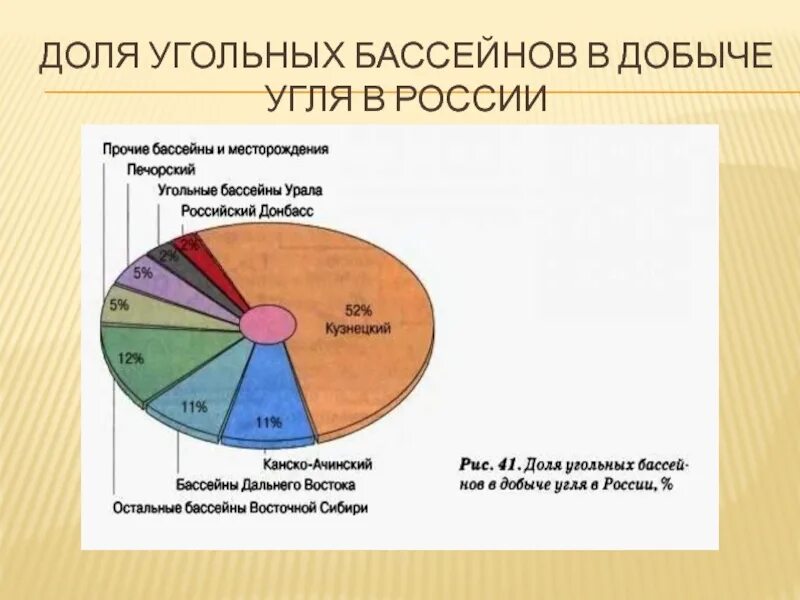 ДОЛЯ УГОЛЬНЫХ БАССЕЙНОВ В ДОБЫЧЕ УГЛЯ В РОССИИ

Прочие бассейны и месторождения
Печорский
Угольные бассейны Урала
Российский Донбасс
2%
2%
5%
5%
12%
11%
11%
52%
Кузнецкий
Канско-Ачинский
Бассейны Дальнего Востока
Остальные бассейны Восточной Сибири

Рис. 41. Доля угольных бассейнов в добыче угля в России, %